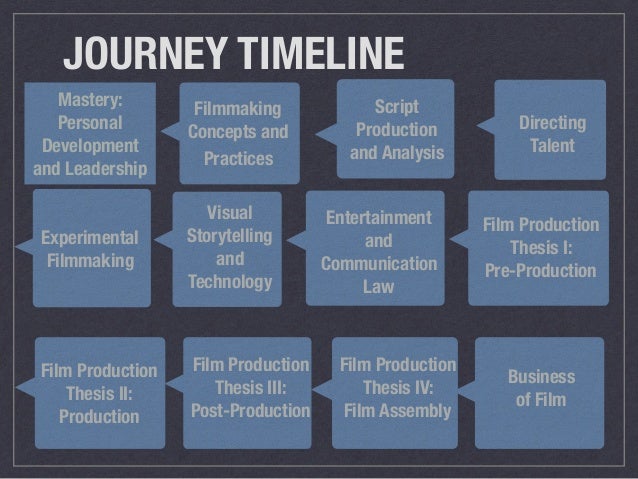 JOURNEY TIMELINE

Mastery: Personal Development and Leadership

Filmmaking Concepts and Practices

Script Production and Analysis

Directing Talent

Experimental Filmmaking

Visual Storytelling and Technology

Entertainment and Communication Law

Film Production Thesis I: Pre-Production

Film Production Thesis II: Production

Film Production Thesis III: Post-Production

Film Production Thesis IV: Film Assembly

Business of Film